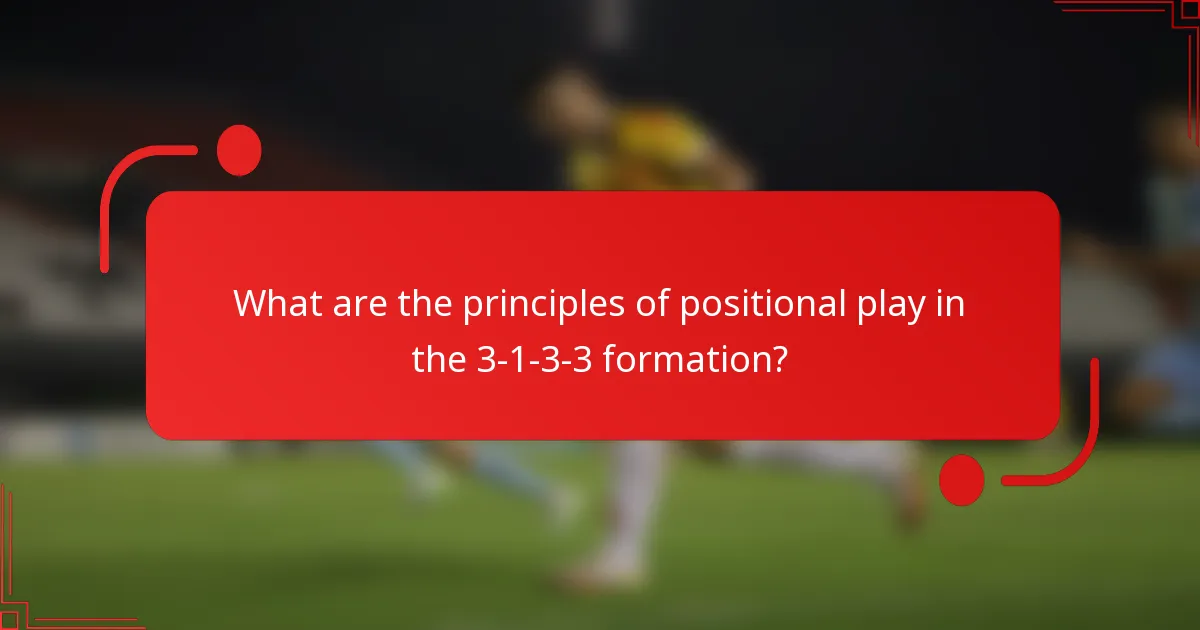 What are the principles of positional play in the 3-1-3-3 formation?